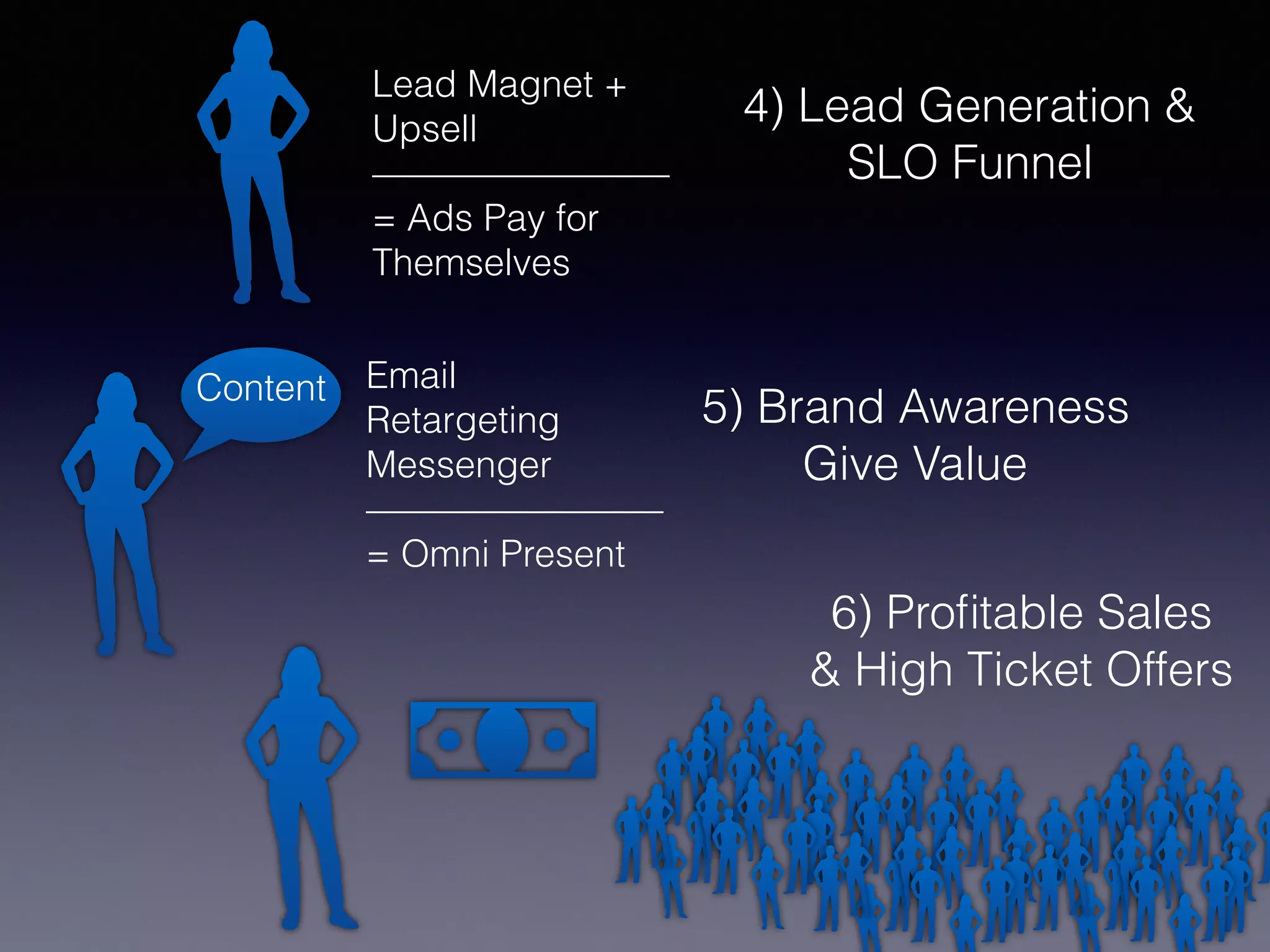 Lead Magnet + Upsell

= Ads Pay for Themselves

4) Lead Generation & SLO Funnel

Content

Email
Retargeting
Messenger

= Omni Present

5) Brand Awareness
Give Value

6) Profitable Sales & High Ticket Offers